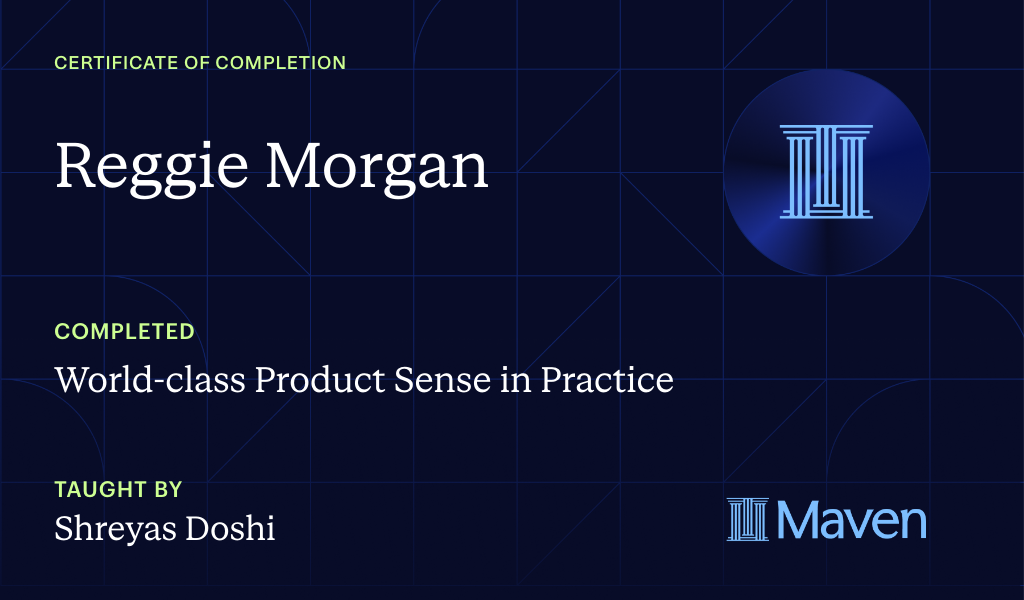 CERTIFICATE OF COMPLETION

Reggie Morgan

COMPLETED

World-class Product Sense in Practice

TAUGHT BY

Shreyas Doshi

Maven